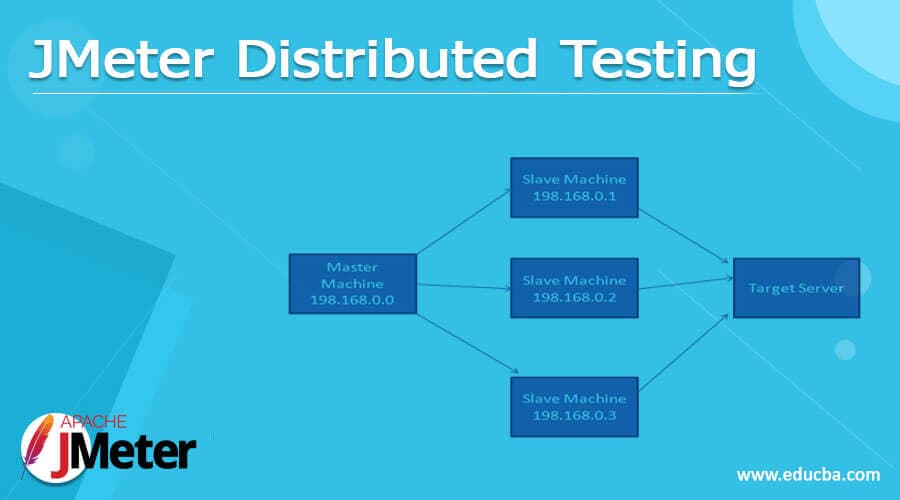 JMeter Distributed Testing

Master Machine 198.168.0.0

Slave Machine 198.168.0.1

Slave Machine 198.168.0.2

Slave Machine 198.168.0.3

Target Server

APACHE JMeter

www.educba.com